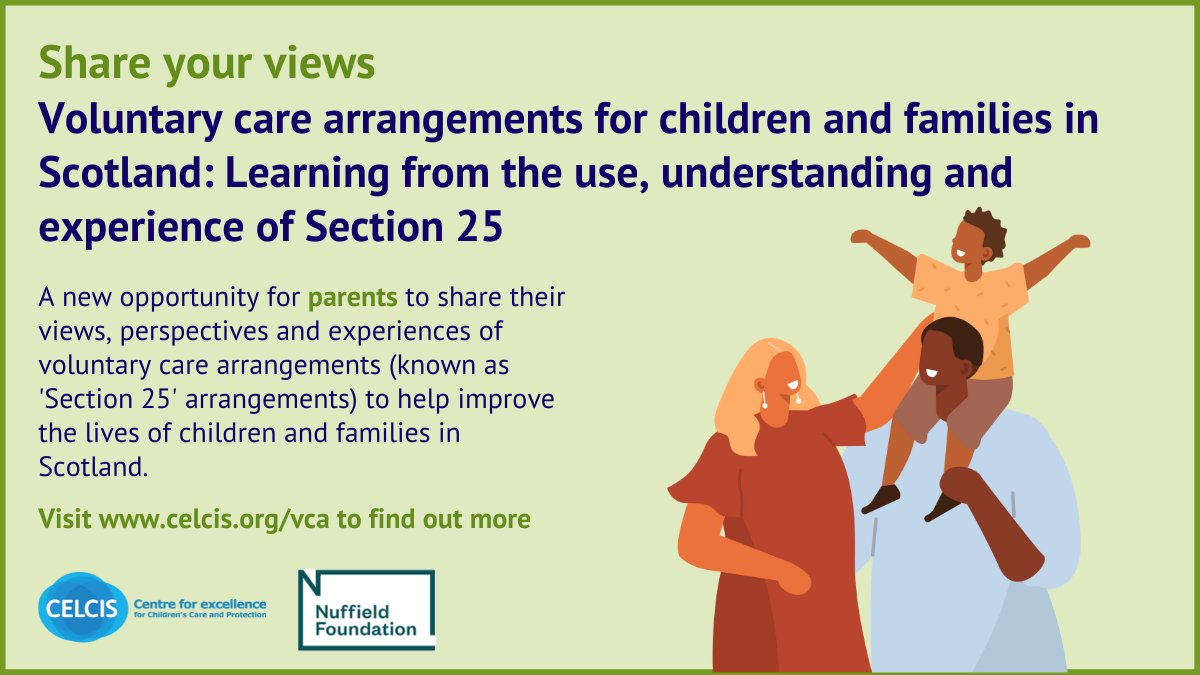 Share your views

Voluntary care arrangements for children and families in Scotland: Learning from the use, understanding and experience of Section 25

A new opportunity for parents to share their views, perspectives and experiences of voluntary care arrangements (known as 'Section 25' arrangements) to help improve the lives of children and families in Scotland.

Visit www.celcis.org/vca to find out more

CELCIS Centre for excellence for Children's Care and Protection

Nuffield Foundation